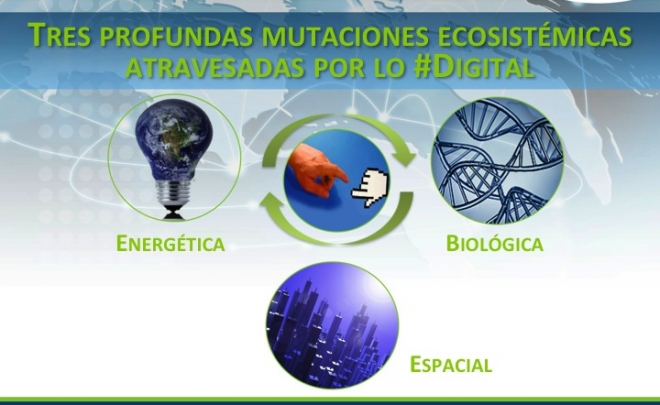 TRES PROFUNDAS MUTACIONES ECOSISTÉMICAS ATRAVESADAS POR LO #DIGITAL

ENERGÉTICA

BIOLÓGICA

ESPACIAL